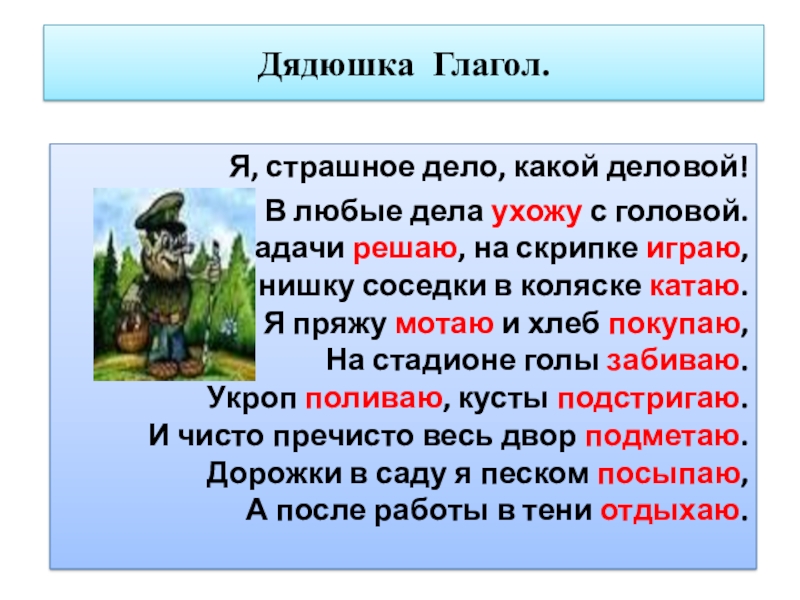 Дядюшка Глагол.

Я, страшное дело, какой деловой!
В любые дела ухожу с головой.
адачи решаю, на скрипке играю,
нишку соседки в коляске катаю.
Я пряжу мотаю и хлеб покупаю,
На стадионе голы забиваю.
Укроп поливаю, кусты подстригаю.
И чисто пречисто весь двор подметаю.
Дорожки в саду я песком посыпаю,
А после работы в тени отдыхаю.